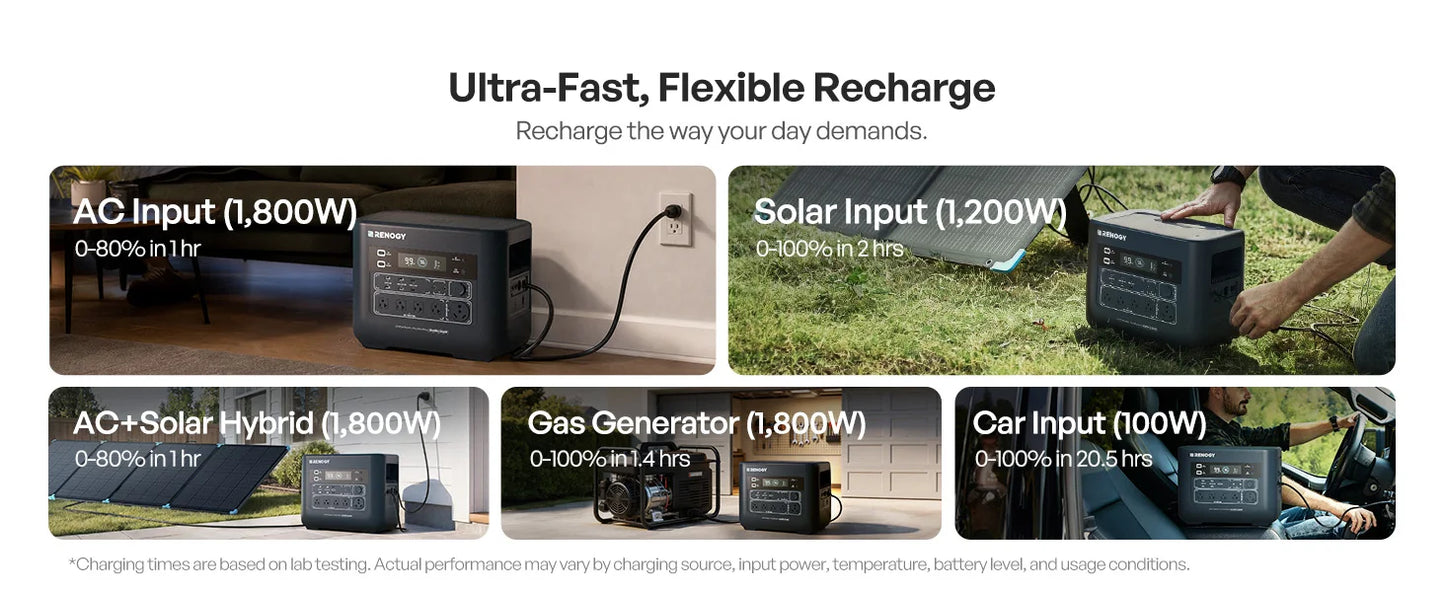 Ultra-Fast, Flexible Recharge
Recharge the way your day demands.

AC Input (1,800W)
0-80% in 1 hr

RENOGY

Solar Input (1,200W)
0-100% in 2 hrs

RENOGY

AC+Solar Hybrid (1,800W)
0-80% in 1 hr

RENOGY

Gas Generator (1,800W)
0-100% in 1.4 hrs

RENOGY

Car Input (100W)
0-100% in 20.5 hrs

RENOGY

*Charging times are based on lab testing. Actual performance may vary by charging source, input power, temperature, battery level, and usage conditions.